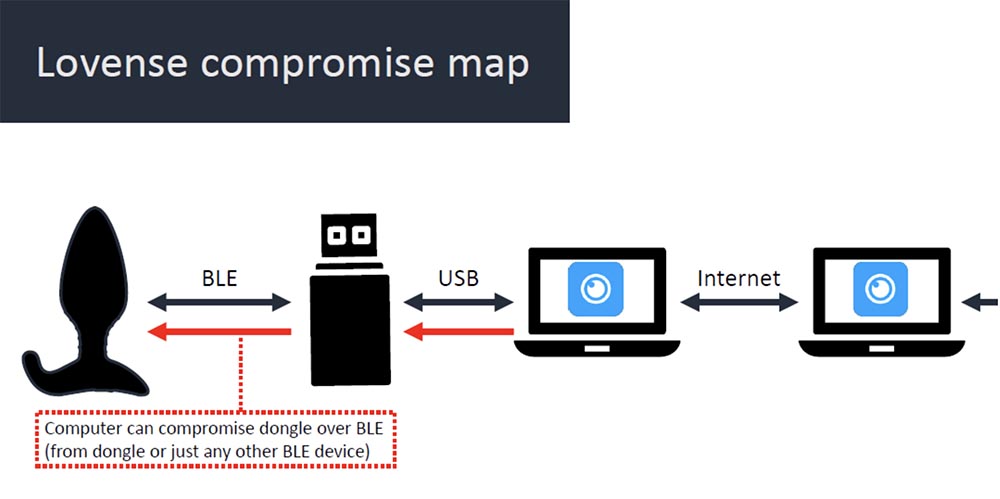 Lovense compromise map

BLE

USB

Internet

Computer can compromise dongle over BLE
(from dongle or just any other BLE device)